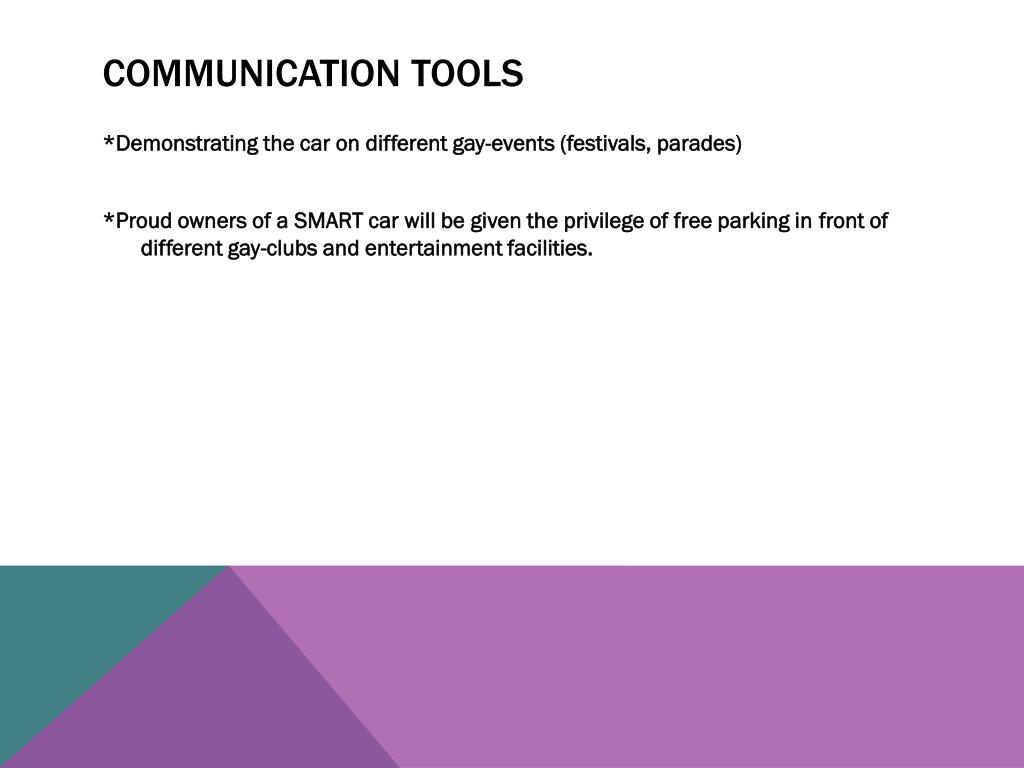 COMMUNICATION TOOLS

*Demonstrating the car on different gay-events (festivals, parades)

*Proud owners of a SMART car will be given the privilege of free parking in front of different gay-clubs and entertainment facilities.